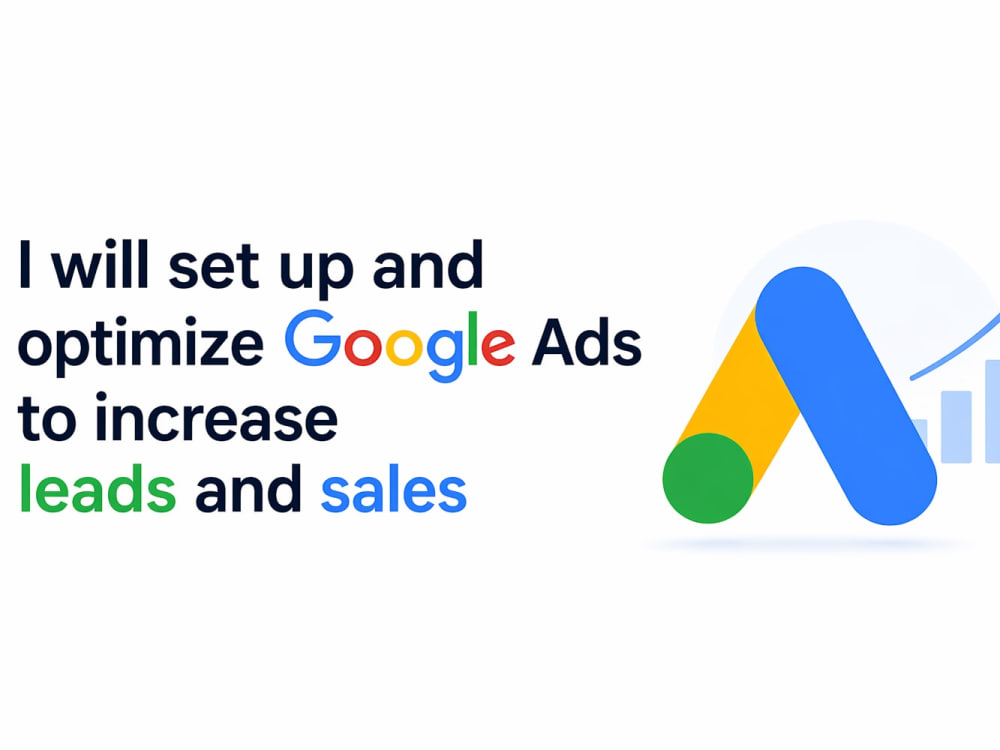 I will set up and optimize Google Ads to increase leads and sales